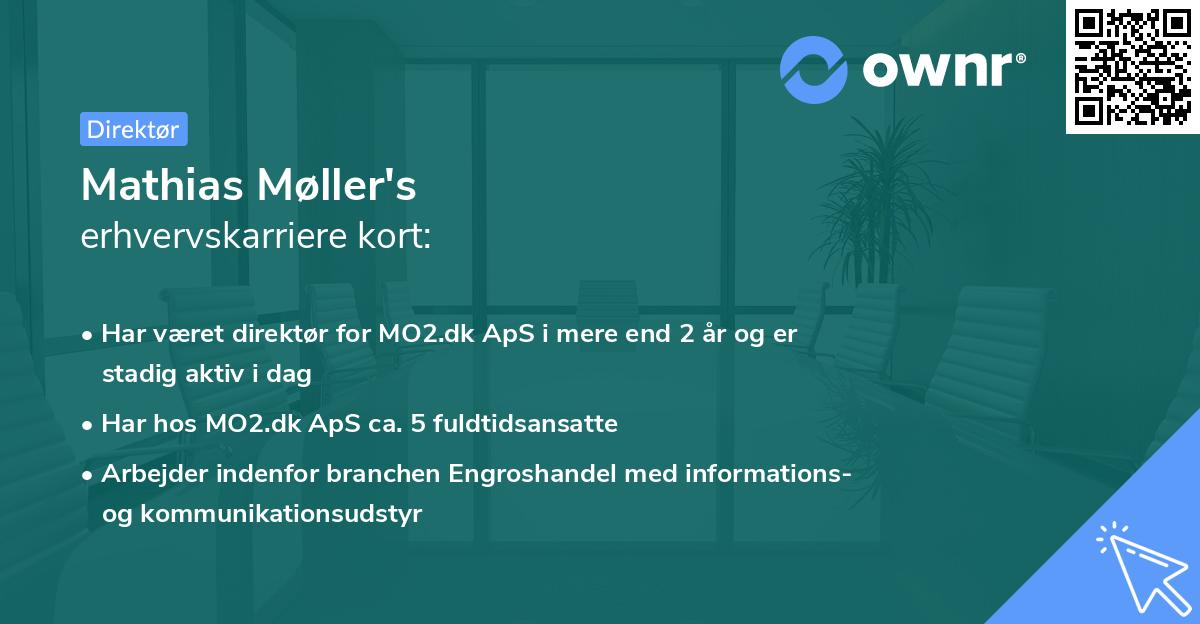 ownr®

Direktør

Mathias Møller's
erhvervskarriere kort:

• Har været direktør for MO2.dk ApS i mere end 2 år og er stadig aktiv i dag
• Har hos MO2.dk ApS ca. 5 fuldtidsansatte
• Arbejder indenfor branchen Engroshandel med informations- og kommunikationsudstyr